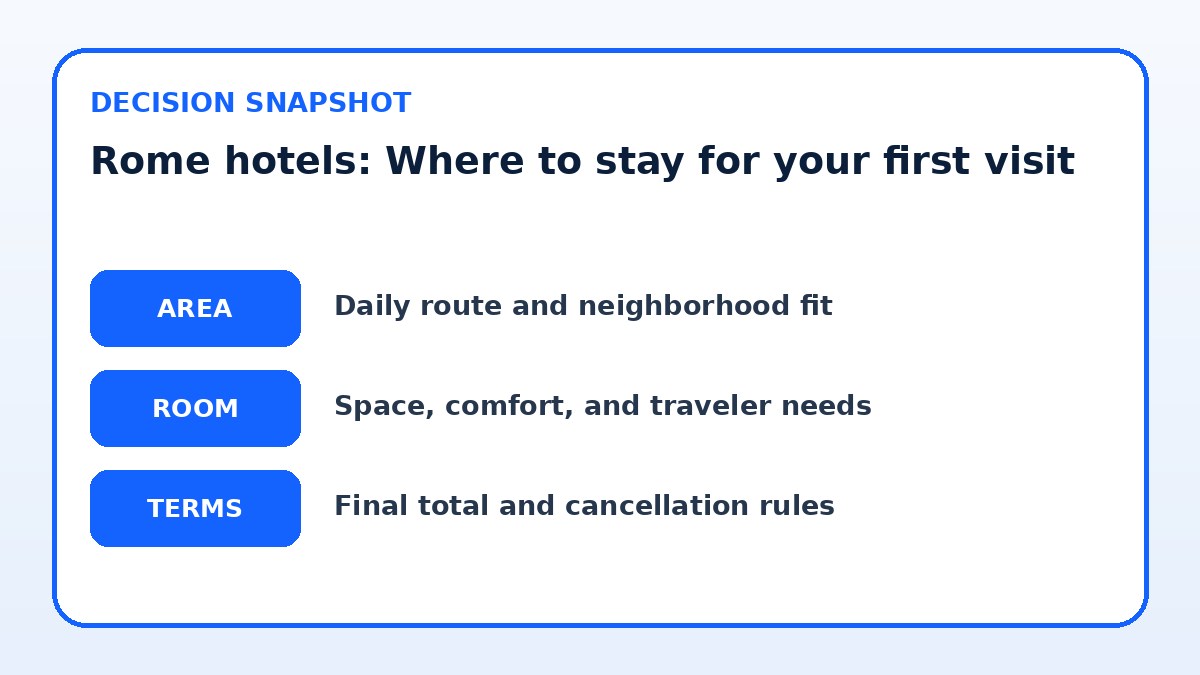 DECISION SNAPSHOT

Rome hotels: Where to stay for your first visit

AREA Daily route and neighborhood fit

ROOM Space, comfort, and traveler needs

TERMS Final total and cancellation rules